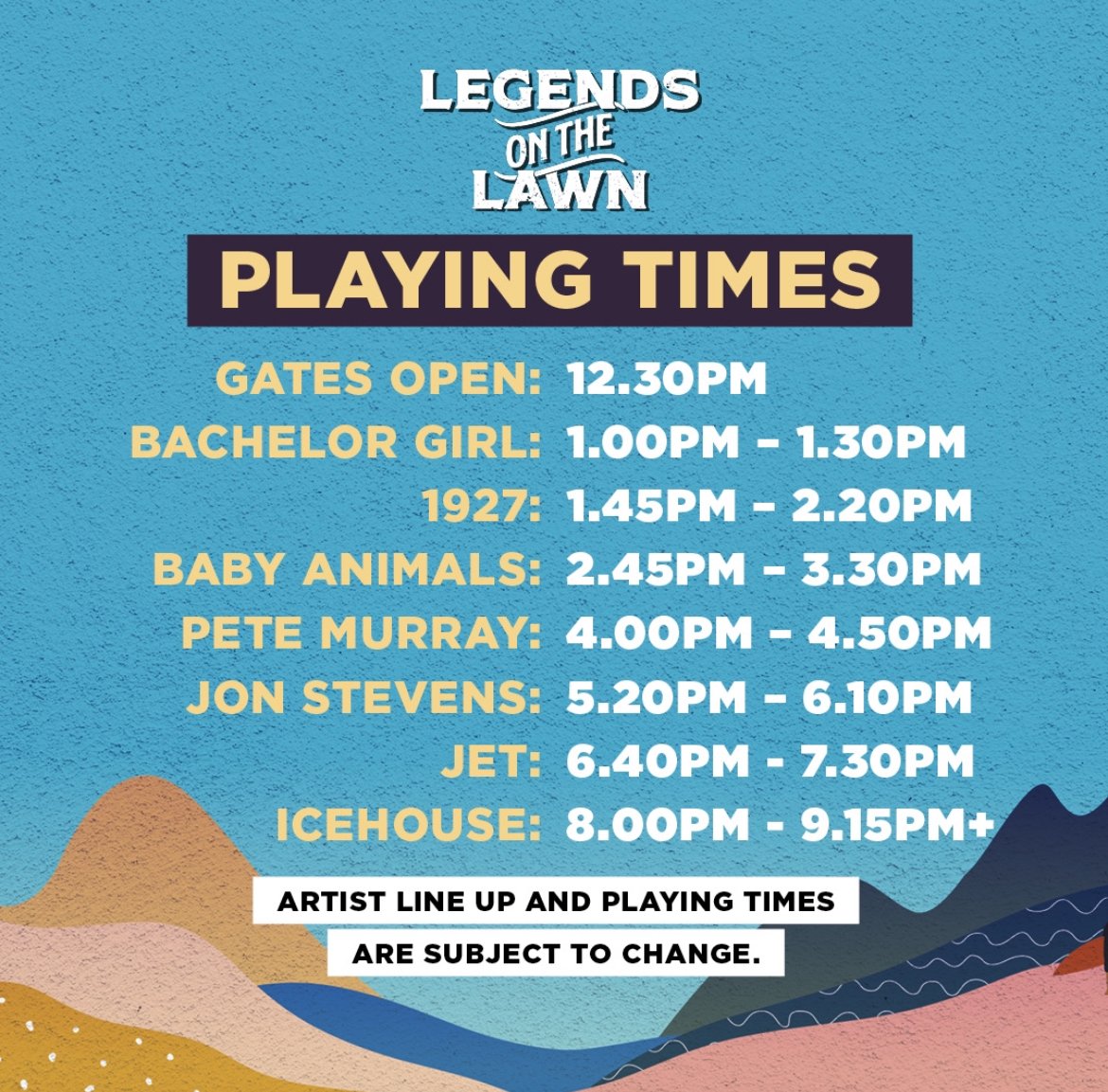 LEGENDS ON THE LAWN

PLAYING TIMES

GATES OPEN: 12.30PM
BACHELOR GIRL: 1.00PM – 1.30PM
1927: 1.45PM – 2.20PM
BABY ANIMALS: 2.45PM – 3.30PM
PETE MURRAY: 4.00PM – 4.50PM
JON STEVENS: 5.20PM – 6.10PM
JET: 6.40PM - 7.30PM
ICEHOUSE: 8.00PM - 9.15PM+

ARTIST LINE UP AND PLAYING TIMES
ARE SUBJECT TO CHANGE.